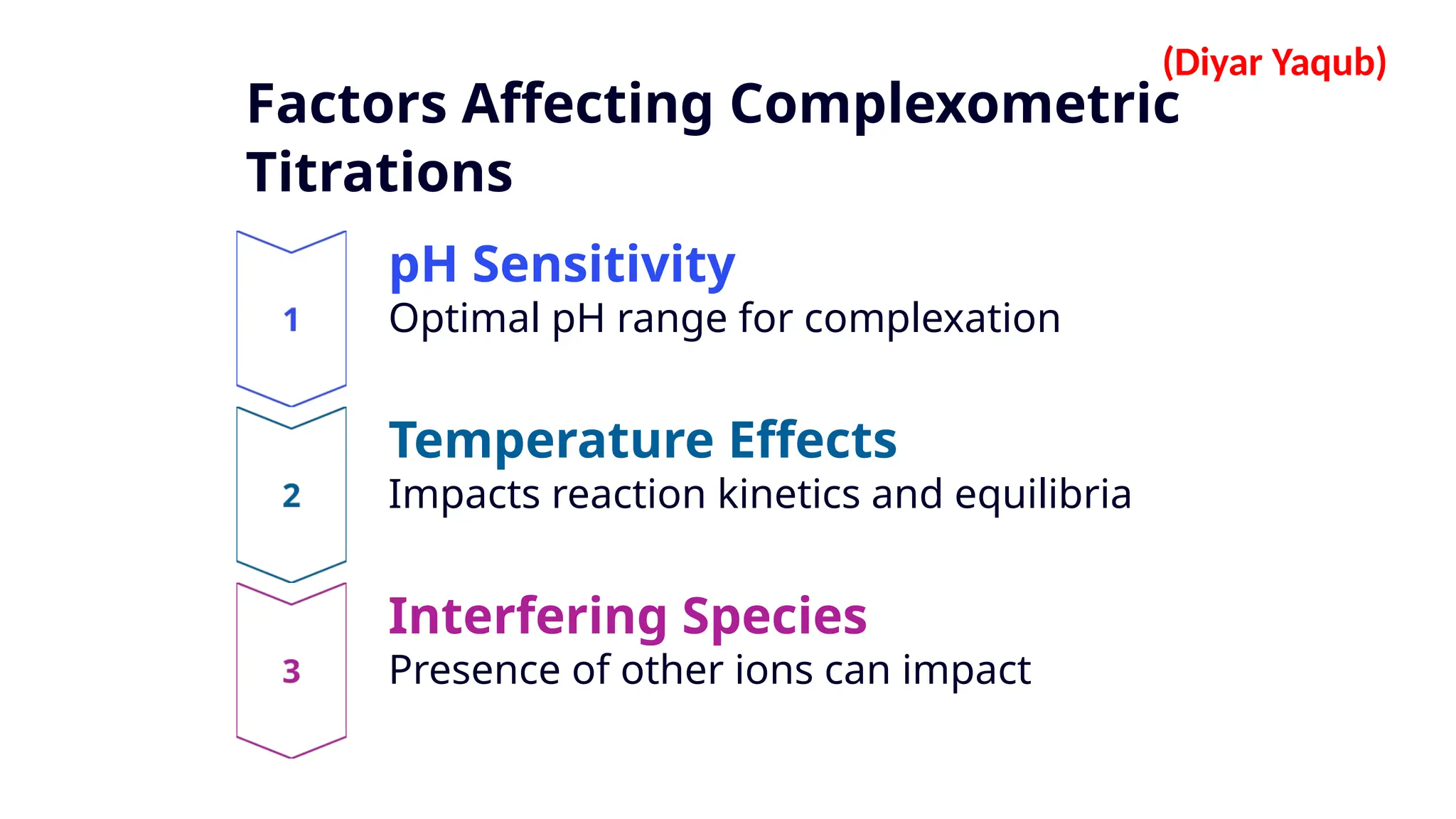 (Diyar Yaqub)

Factors Affecting Complexometric Titrations

1

pH Sensitivity

Optimal pH range for complexation

2

Temperature Effects

Impacts reaction kinetics and equilibria

3

Interfering Species

Presence of other ions can impact